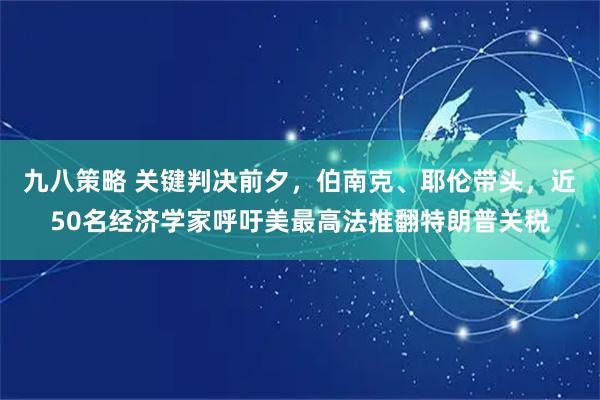 九八策略 关键判决前夕，伯南克、耶伦带头，近50名经济学家呼吁美最高法推翻特朗普关税